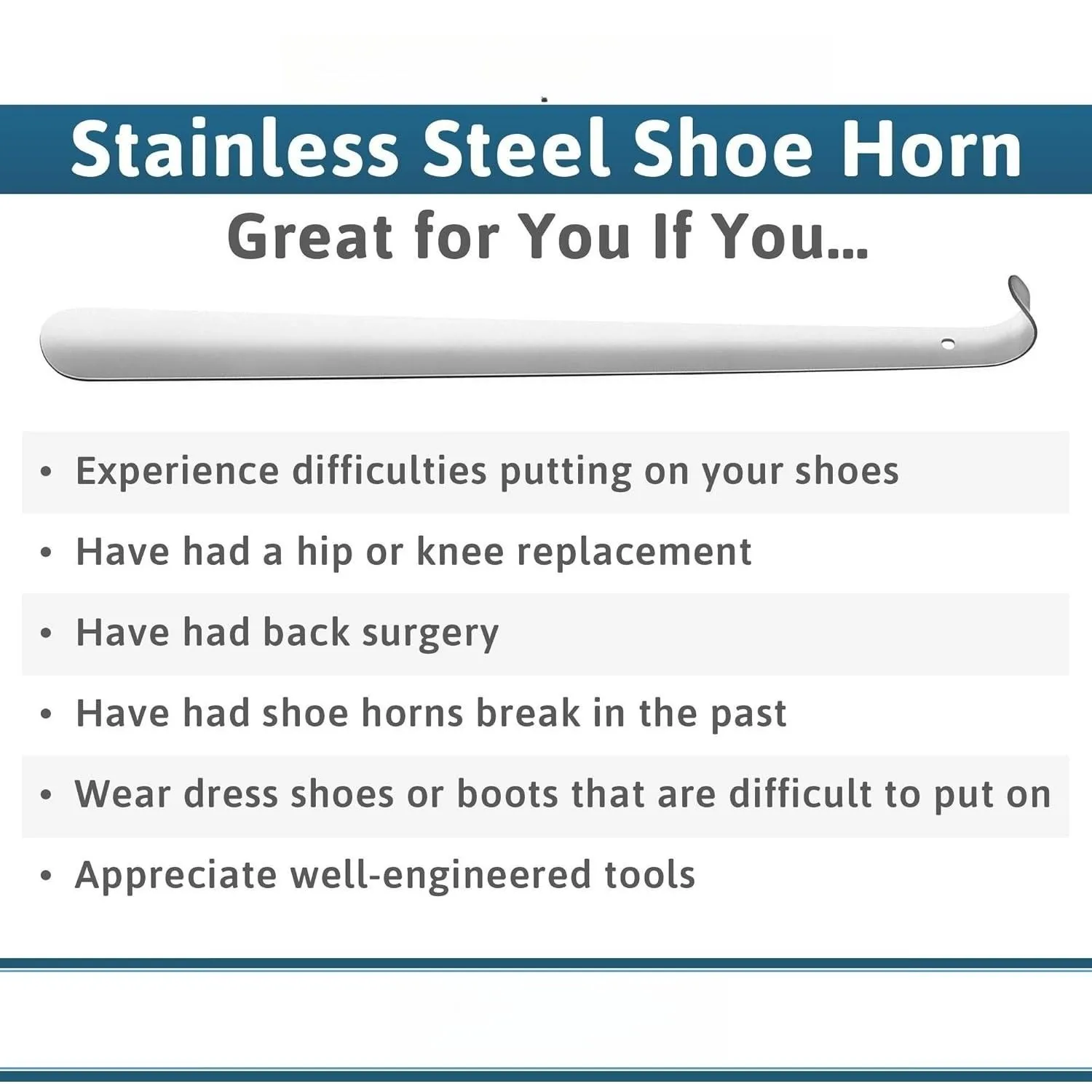 Stainless Steel Shoe Horn

Great for You If You...

• Experience difficulties putting on your shoes
• Have had a hip or knee replacement
• Have had back surgery
• Have had shoe horns break in the past
• Wear dress shoes or boots that are difficult to put on
• Appreciate well-engineered tools